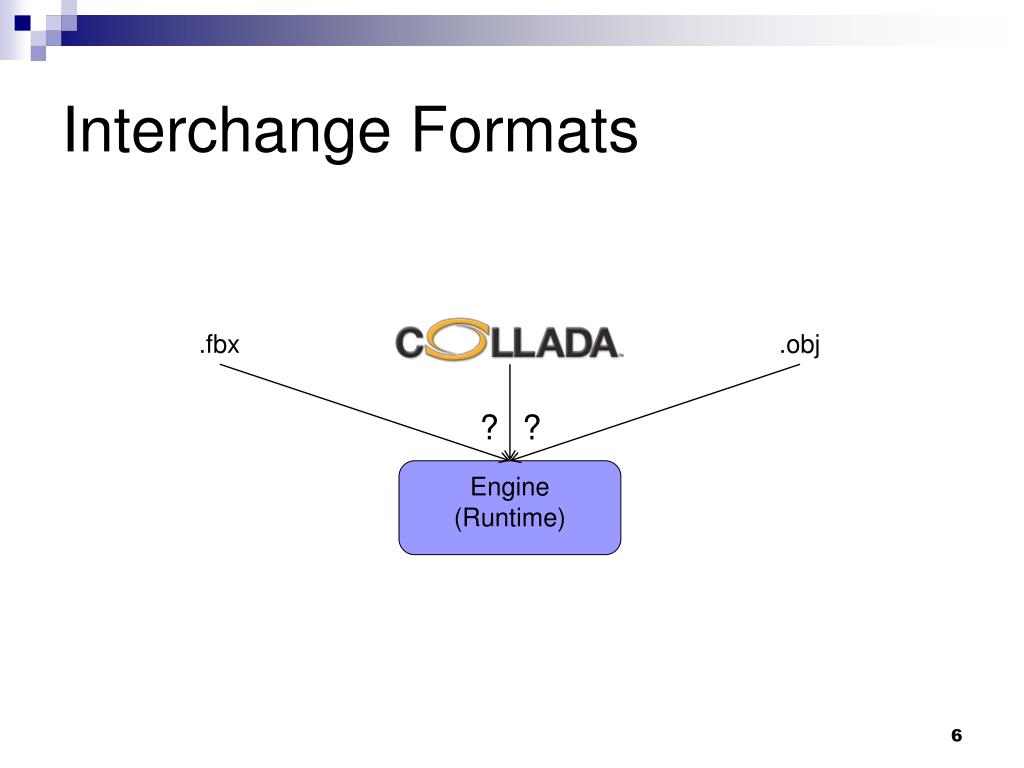 Interchange Formats

.fbx

COLLADA

.obj

? ?

Engine
(Runtime)

6